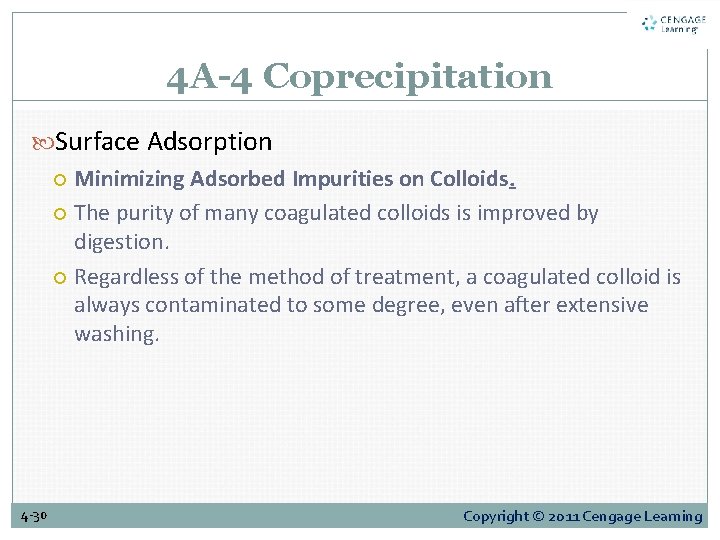 CENGAGE Learning

4A-4 Coprecipitation

Surface Adsorption

Minimizing Adsorbed Impurities on Colloids.

The purity of many coagulated colloids is improved by digestion.

Regardless of the method of treatment, a coagulated colloid is always contaminated to some degree, even after extensive washing.

4-30

Copyright © 2011 Cengage Learning